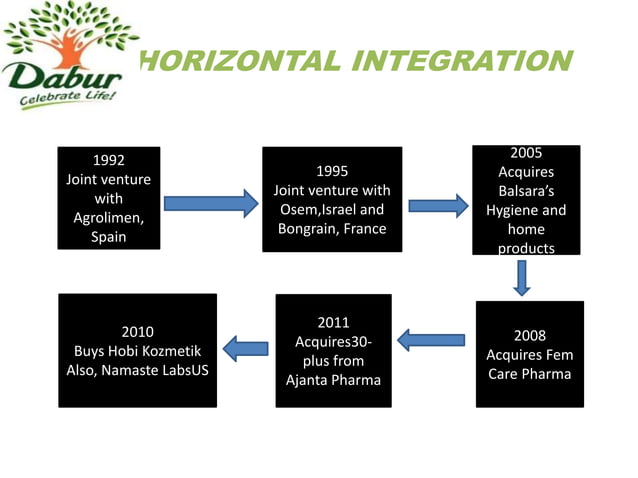 Dabur
Celebrate Life!

HORIZONTAL INTEGRATION

1992
Joint venture with Agrolimen, Spain

1995
Joint venture with Osem,Israel and Bongrain, France

2005
Acquires Balsara's Hygiene and home products

2008
Acquires Fem Care Pharma

2011
Acquires30-plus from Ajanta Pharma

2010
Buys Hobi Kozmetik Also, Namaste LabsUS